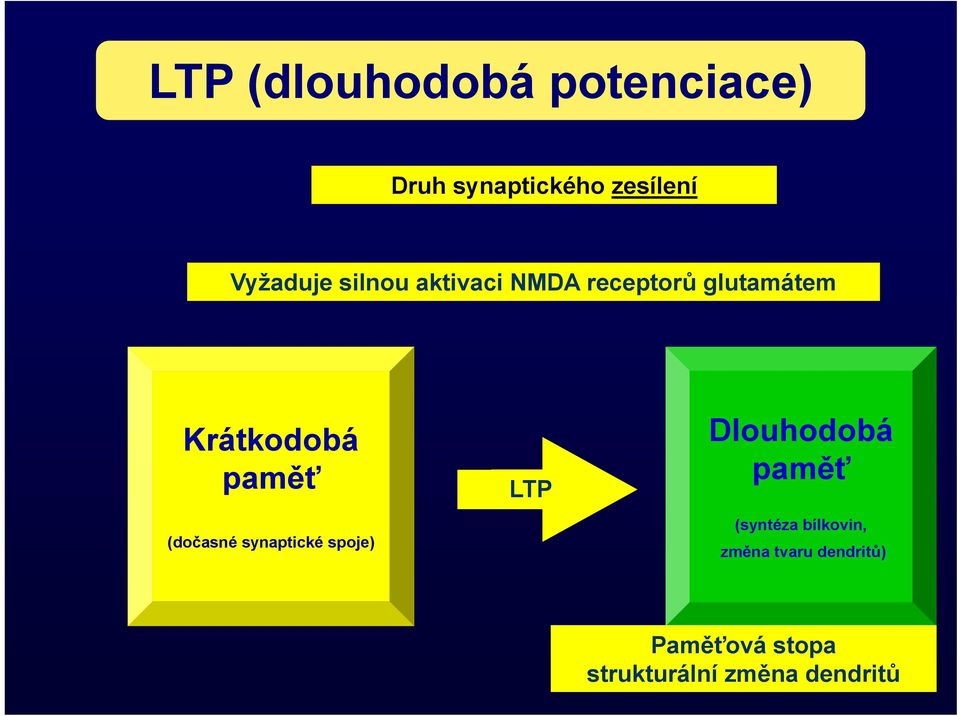 LTP (dlouhodobá potenciace)

Druh synaptického zesílení

Vyžaduje silnou aktivaci NMDA receptorů glutamátem

Krátkodobá paměť

(dočasné synaptické spoje)

LTP

Dlouhodobá paměť

(syntéza bílkovin, změna tvaru dendritů)

Paměťová stopa
strukturální změna dendritů